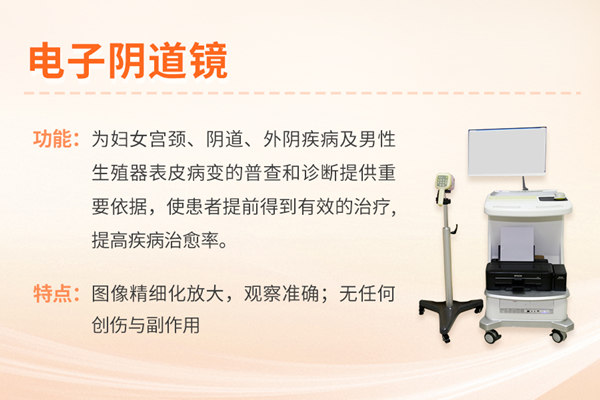 电子阴道镜

功能：为妇女宫颈、阴道、外阴疾病及男性生殖器表皮病变的普查和诊断提供重要依据，使患者提前得到有效的治疗，提高疾病治愈率。

特点：图像精细化放大，观察准确；无任何创伤与副作用